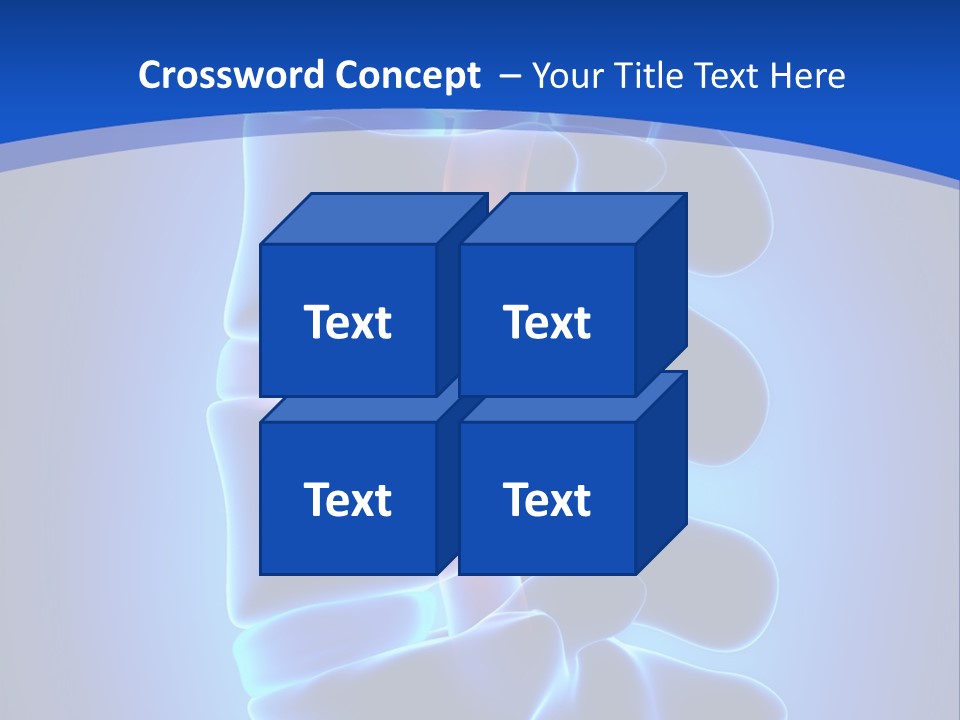 Crossword Concept – Your Title Text Here

Text

Text

Text

Text